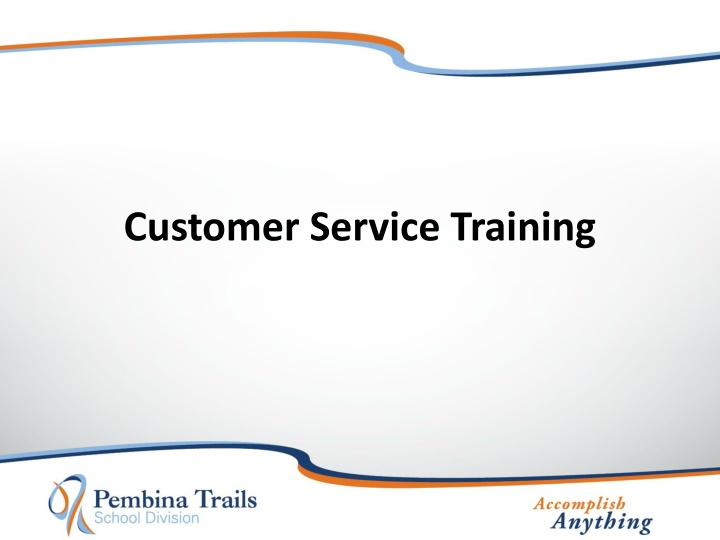 Customer Service Training

Pembina Trails
School Division

Accomplish
Anything